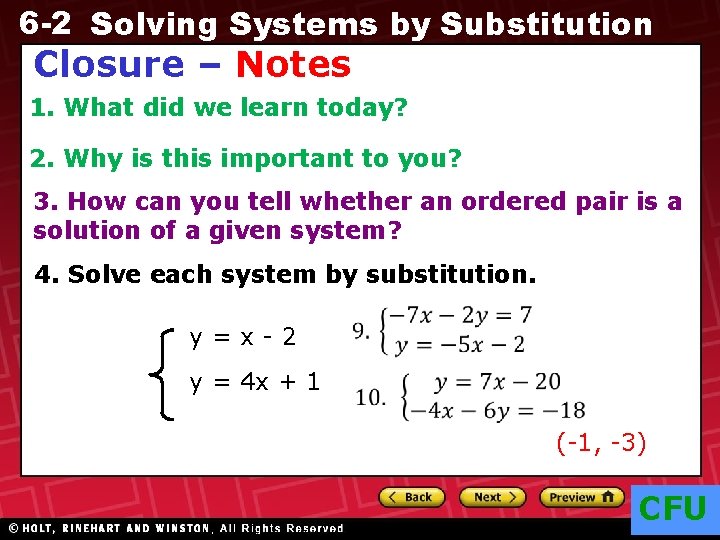 6-2 Solving Systems by Substitution

Closure – Notes

1. What did we learn today?

2. Why is this important to you?

3. How can you tell whether an ordered pair is a solution of a given system?

4. Solve each system by substitution.

$\begin{cases} y = x - 2 \\ y = 4x + 1 \end{cases}$

9. $\begin{cases} -7x - 2y = 7 \\ y = -5x - 2 \end{cases}$

10. $\begin{cases} y = 7x - 20 \\ -4x - 6y = -18 \end{cases}$

(-1, -3)

Back Next Preview

CFU

© HOLT, RINEHART AND WINSTON, All Rights Reserved